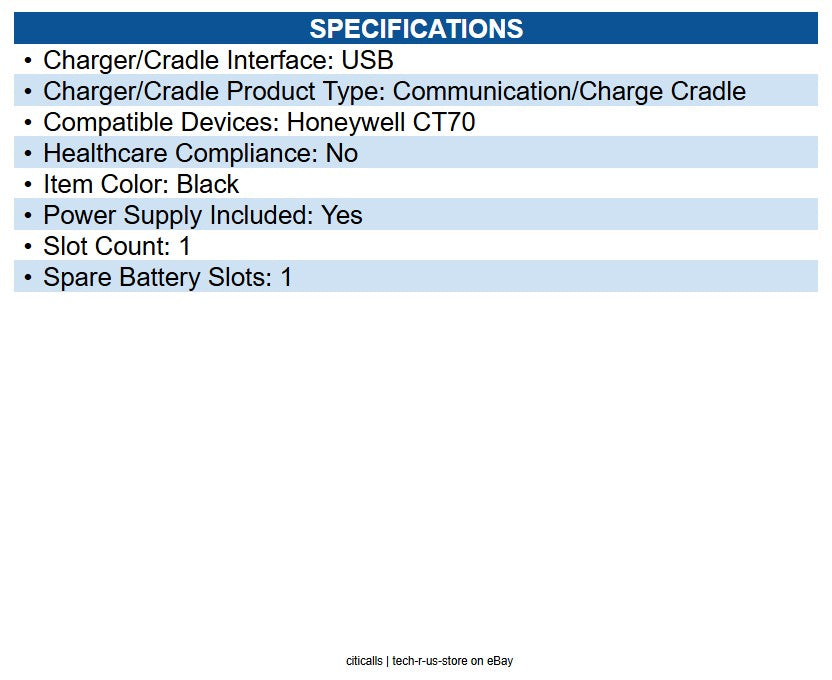 SPECIFICATIONS

• Charger/Cradle Interface: USB
• Charger/Cradle Product Type: Communication/Charge Cradle
• Compatible Devices: Honeywell CT70
• Healthcare Compliance: No
• Item Color: Black
• Power Supply Included: Yes
• Slot Count: 1
• Spare Battery Slots: 1

citicalls | tech-r-us-store on eBay